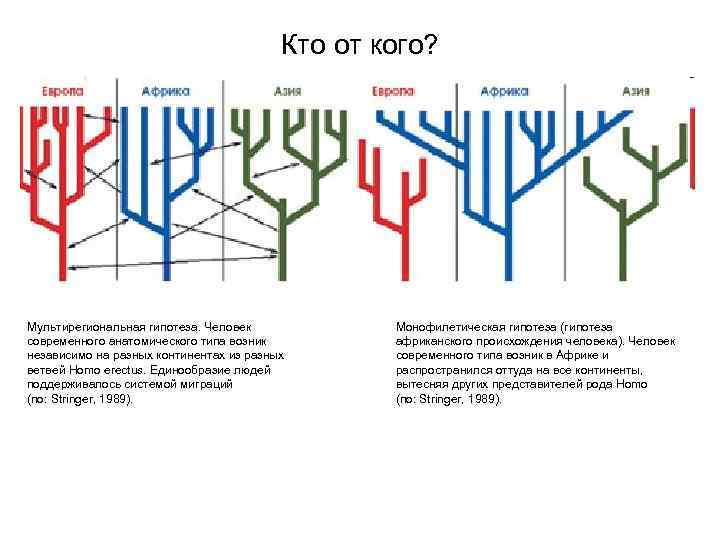 Кто от кого?

Европа Африка Азия

Европа Африка Азия

Мультирегиональная гипотеза. Человек современного анатомического типа возник независимо на разных континентах из разных ветвей Homo erectus. Единообразие людей поддерживалось системой миграций (по: Stringer, 1989).

Монофилетическая гипотеза (гипотеза африканского происхождения человека). Человек современного типа возник в Африке и распространился оттуда на все континенты, вытесняя других представителей рода Homo (по: Stringer, 1989).